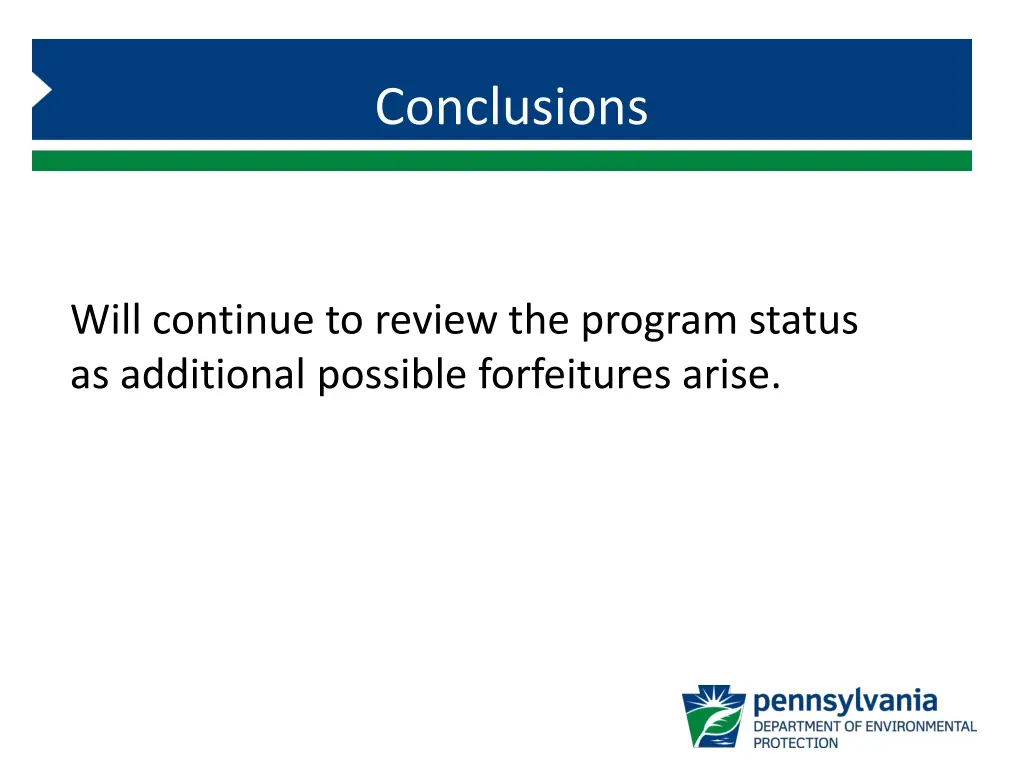 Conclusions

Will continue to review the program status as additional possible forfeitures arise.

pennsylvania
DEPARTMENT OF ENVIRONMENTAL PROTECTION